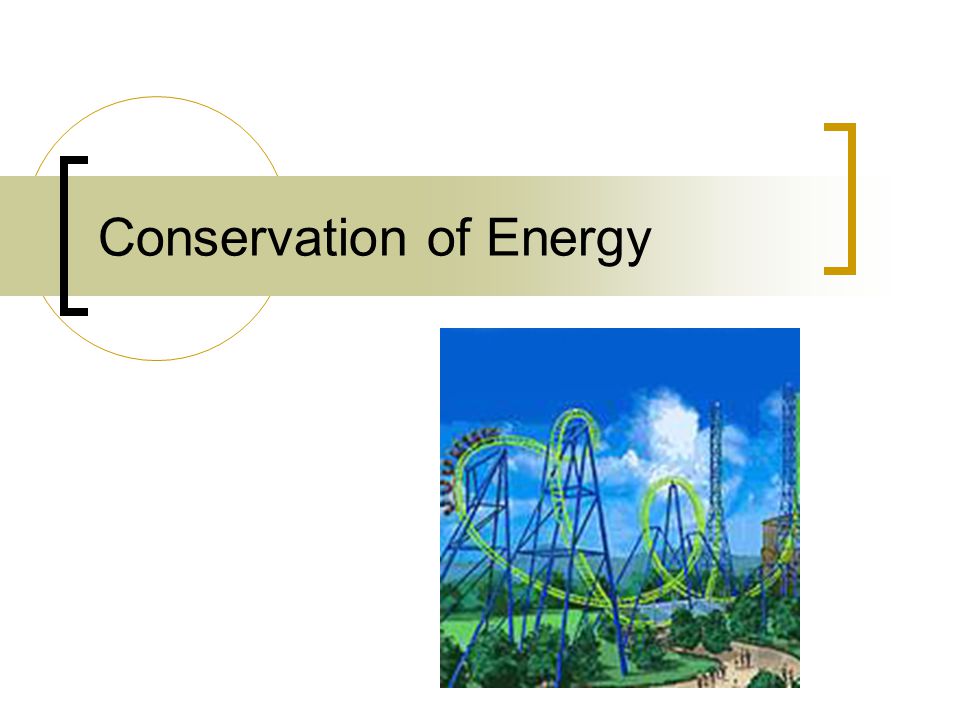 Conservation of Energy